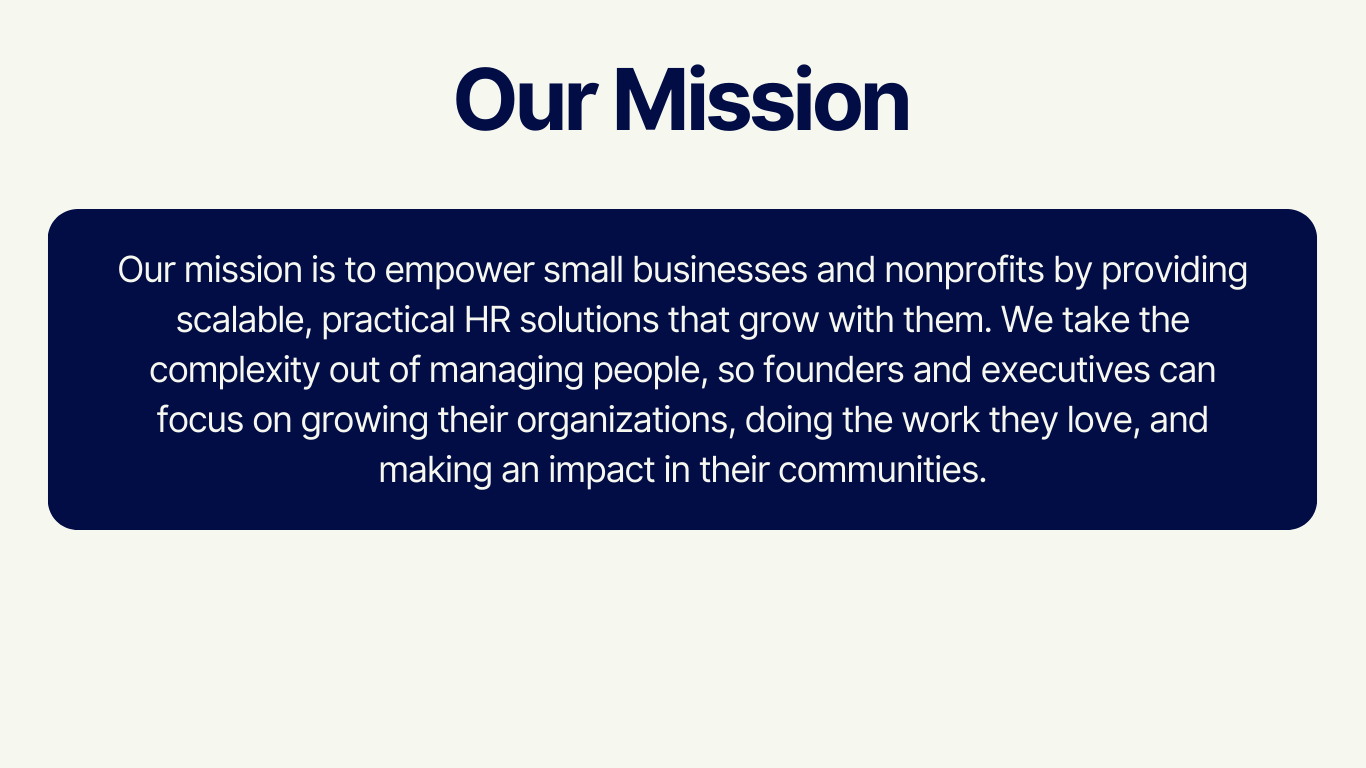 Our Mission

Our mission is to empower small businesses and nonprofits by providing scalable, practical HR solutions that grow with them. We take the complexity out of managing people, so founders and executives can focus on growing their organizations, doing the work they love, and making an impact in their communities.